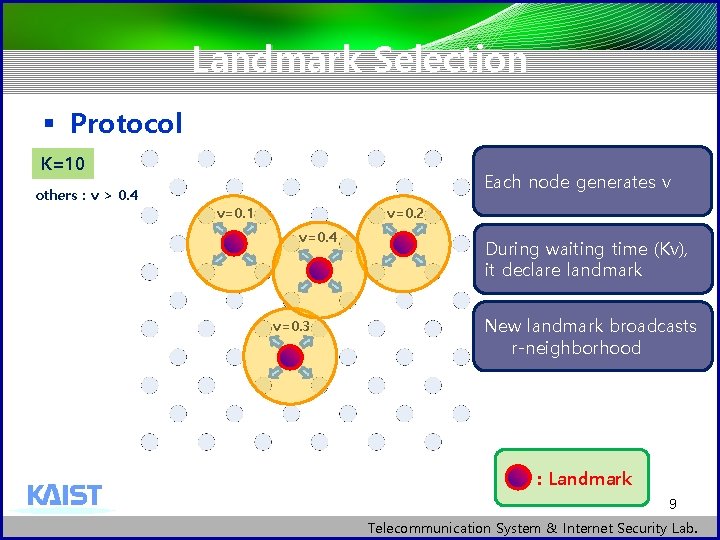 Landmark Selection

▪ Protocol

K=10

others : v > 0.4

v=0.1

v=0.4

v=0.2

v=0.3

Each node generates v

During waiting time (Kv), it declare landmark

New landmark broadcasts r-neighborhood

: Landmark

KAIST

9

Telecommunication System & Internet Security Lab.